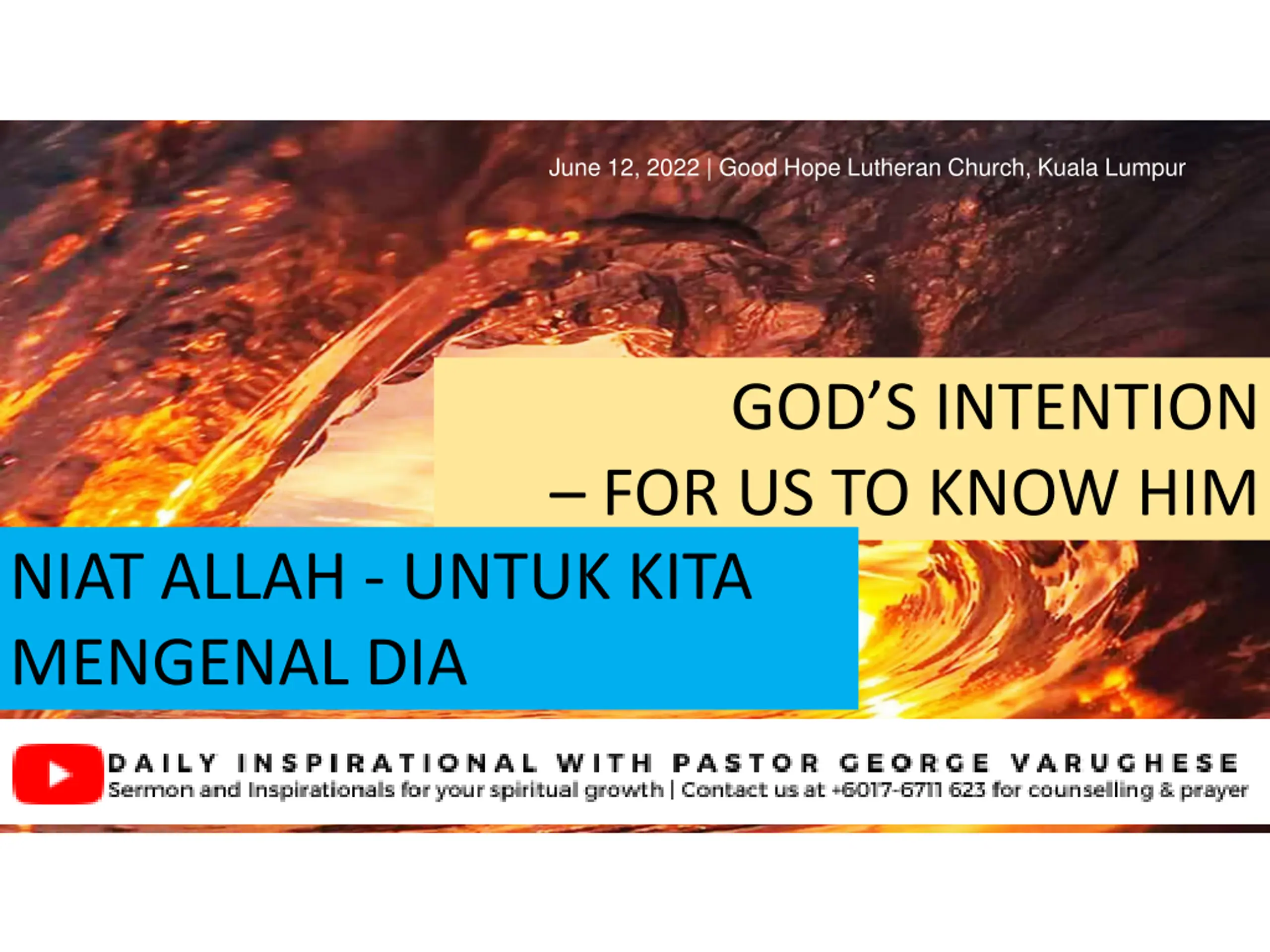 June 12, 2022 | Good Hope Lutheran Church, Kuala Lumpur

GOD'S INTENTION – FOR US TO KNOW HIM

NIAT ALLAH - UNTUK KITA MENGENAL DIA

DAILY INSPIRATIONAL WITH PASTOR GEORGE VARUGHESE
Sermon and Inspirationals for your spiritual growth | Contact us at +6017-6711 623 for counselling & prayer